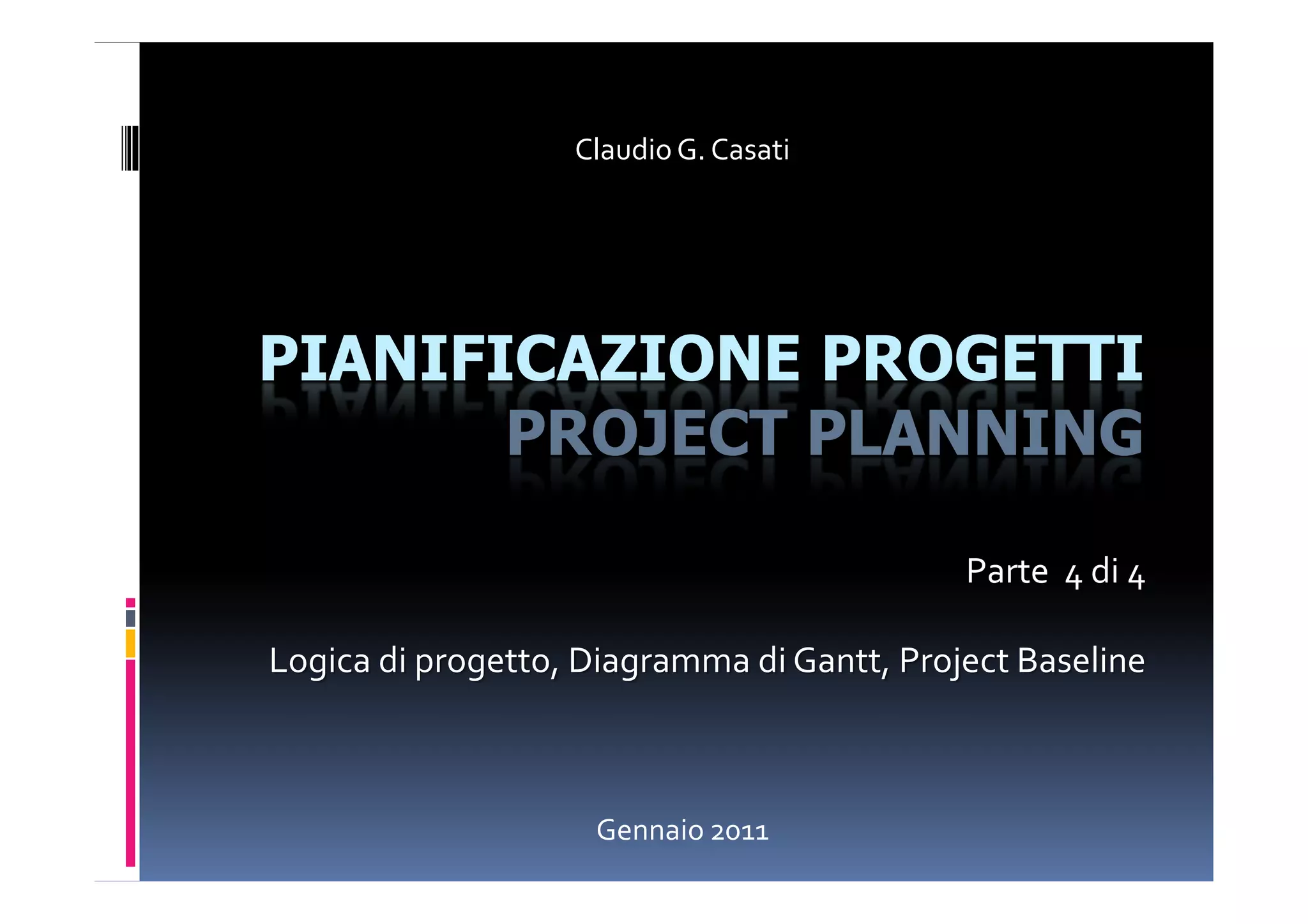 Claudio G. Casati

PIANIFICAZIONE PROGETTI
PROJECT PLANNING

Parte 4 di 4

Logica di progetto, Diagramma di Gantt, Project Baseline

Gennaio 2011